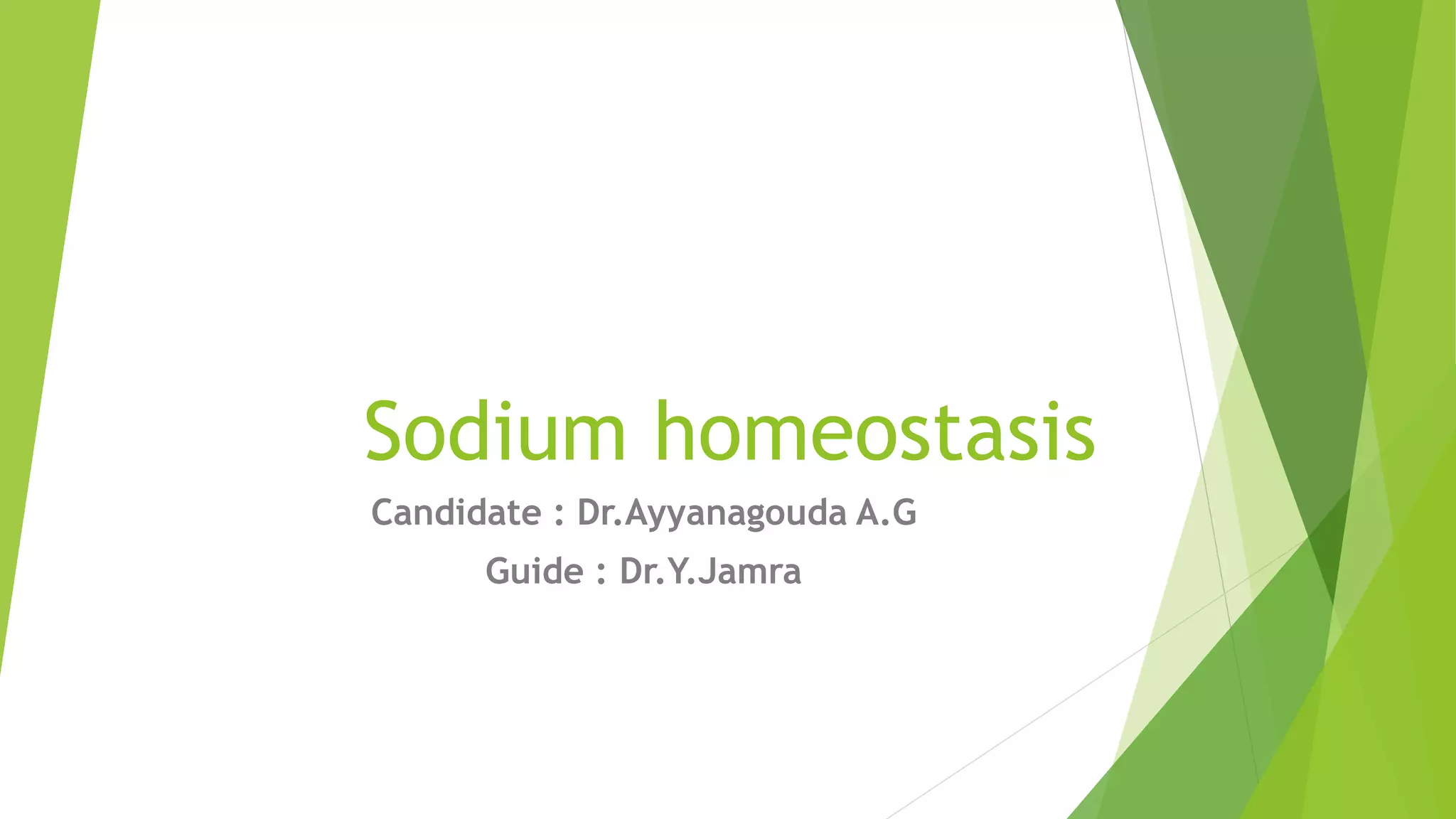 Sodium homeostasis

Candidate : Dr.Ayyanagouda A.G

Guide : Dr.Y.Jamra